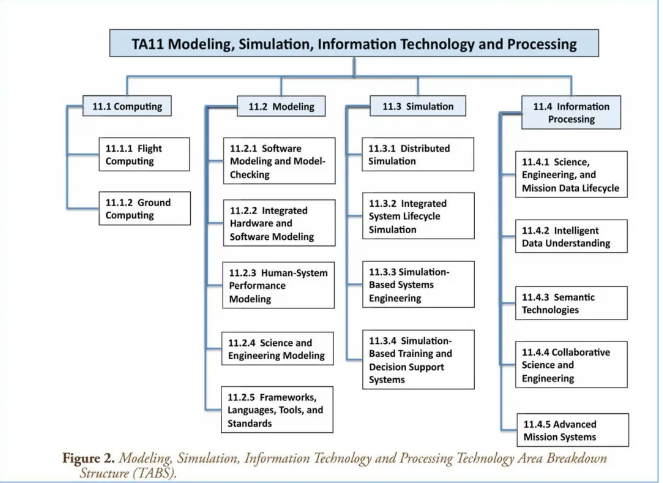 TA11 Modeling, Simulation, Information Technology and Processing

11.1 Computing

11.1.1 Flight Computing

11.1.2 Ground Computing

11.2 Modeling

11.2.1 Software Modeling and Model-Checking

11.2.2 Integrated Hardware and Software Modeling

11.2.3 Human-System Performance Modeling

11.2.4 Science and Engineering Modeling

11.2.5 Frameworks, Languages, Tools, and Standards

11.3 Simulation

11.3.1 Distributed Simulation

11.3.2 Integrated System Lifecycle Simulation

11.3.3 Simulation-Based Systems Engineering

11.3.4 Simulation-Based Training and Decision Support Systems

11.4 Information Processing

11.4.1 Science, Engineering, and Mission Data Lifecycle

11.4.2 Intelligent Data Understanding

11.4.3 Semantic Technologies

11.4.4 Collaborative Science and Engineering

11.4.5 Advanced Mission Systems

Figure 2. Modeling, Simulation, Information Technology and Processing Technology Area Breakdown Structure (TABS).